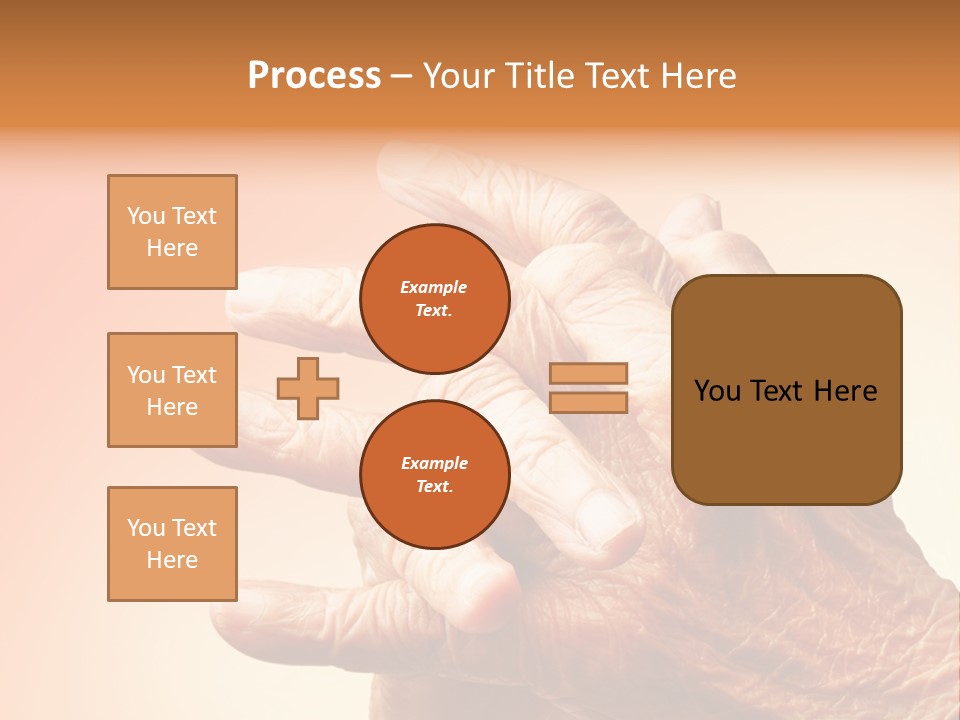 Process – Your Title Text Here

You Text Here

You Text Here

You Text Here

Example Text.

Example Text.

You Text Here